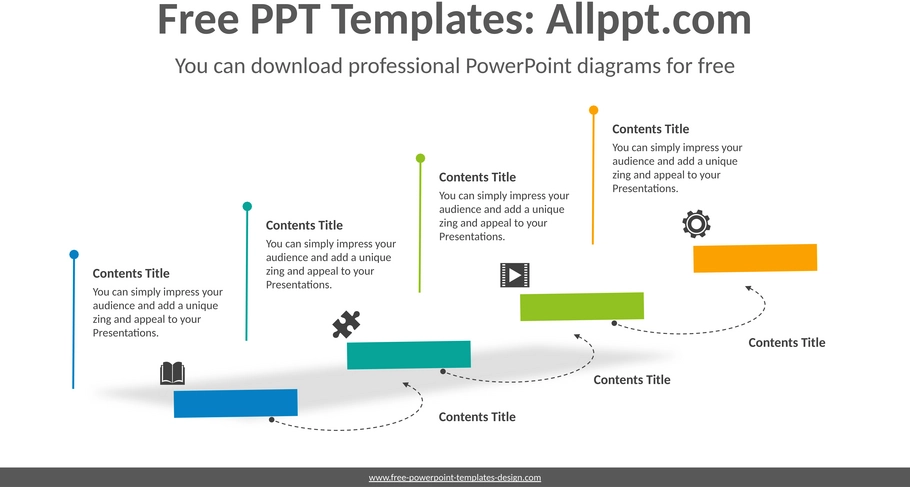 Free PPT Templates: Allppt.com

You can download professional PowerPoint diagrams for free

Contents Title

You can simply impress your audience and add a unique zing and appeal to your Presentations.

Contents Title

You can simply impress your audience and add a unique zing and appeal to your Presentations.

Contents Title

You can simply impress your audience and add a unique zing and appeal to your Presentations.

Contents Title

You can simply impress your audience and add a unique zing and appeal to your Presentations.

Contents Title

Contents Title

Contents Title

www.free-powerpoint-templates-design.com